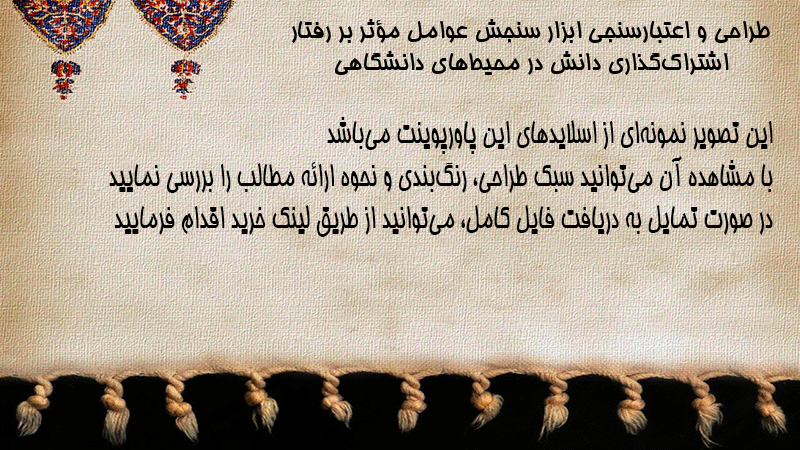 طراحی و اعتبارسنجی ابزار سنجش عوامل مؤثر بر رفتار اشتراک‌گذاری دانش در محیط‌های دانشگاهی

این تصویر نمونه‌ای از اسلایدهای این پاورپوینت می‌باشد
با مشاهده آن می‌توانید سبک طراحی، رنگ‌بندی و نحوه ارائه مطالب را بررسی نمایید
در صورت تمایل به دریافت فایل کامل، می‌توانید از طریق لینک خرید اقدام فرمایید